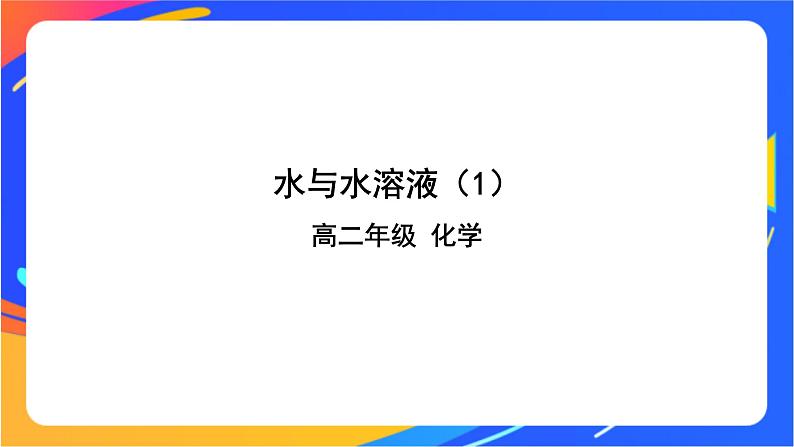 水与水溶液（1）

高二年级 化学